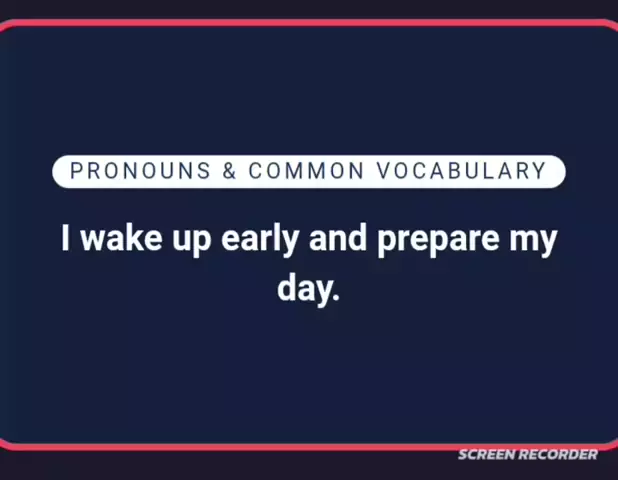 PRONOUNS & COMMON VOCABULARY

I wake up early and prepare my day.

SCREEN RECORDER